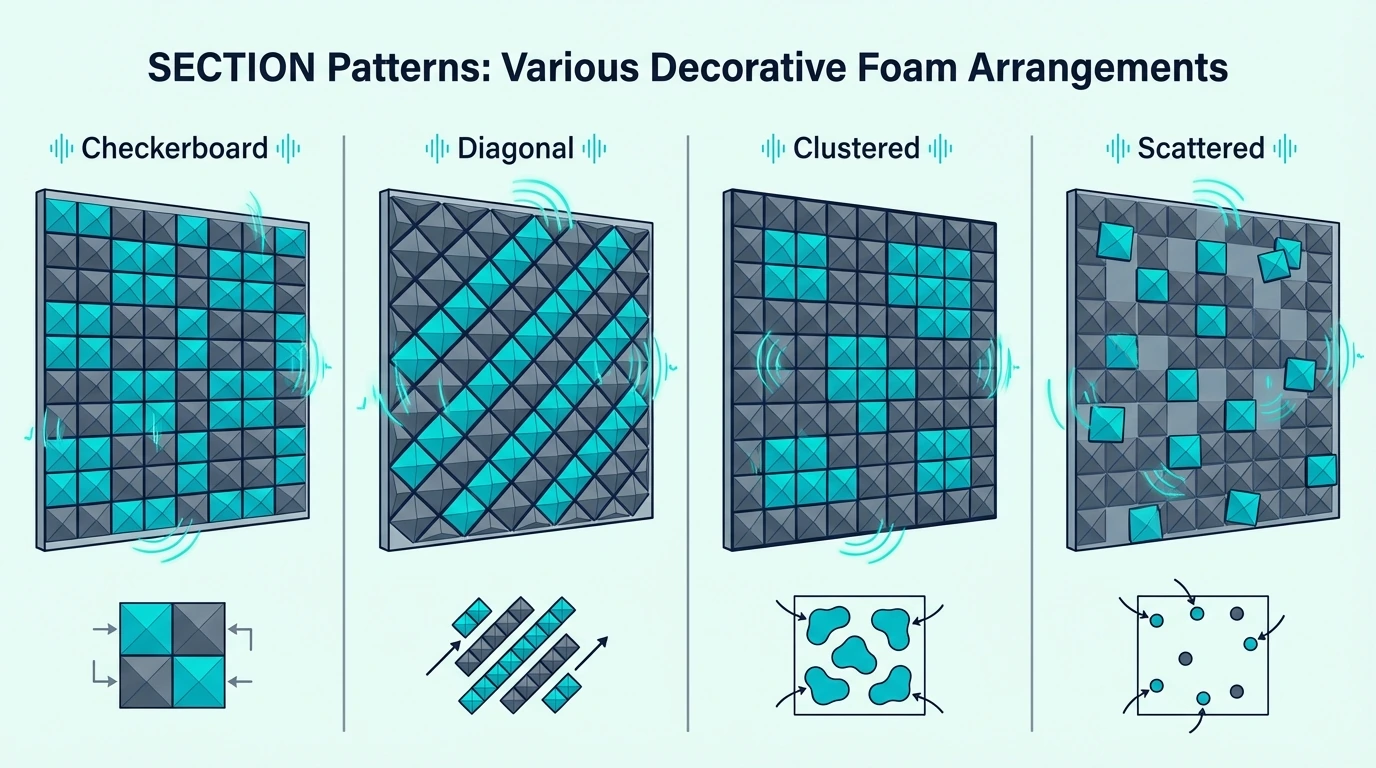 SECTION Patterns: Various Decorative Foam Arrangements

Checkerboard

Diagonal

Clustered

Scattered